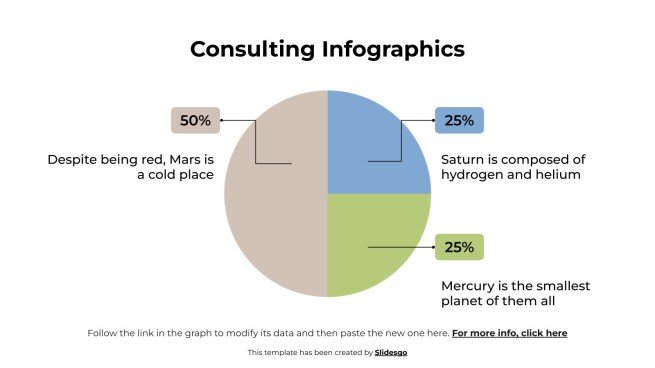 Consulting Infographics

50%

Despite being red, Mars is a cold place

25%

Saturn is composed of hydrogen and helium

25%

Mercury is the smallest planet of them all

Follow the link in the graph to modify its data and then paste the new one here. For more info, click here

This template has been created by Slidesgo